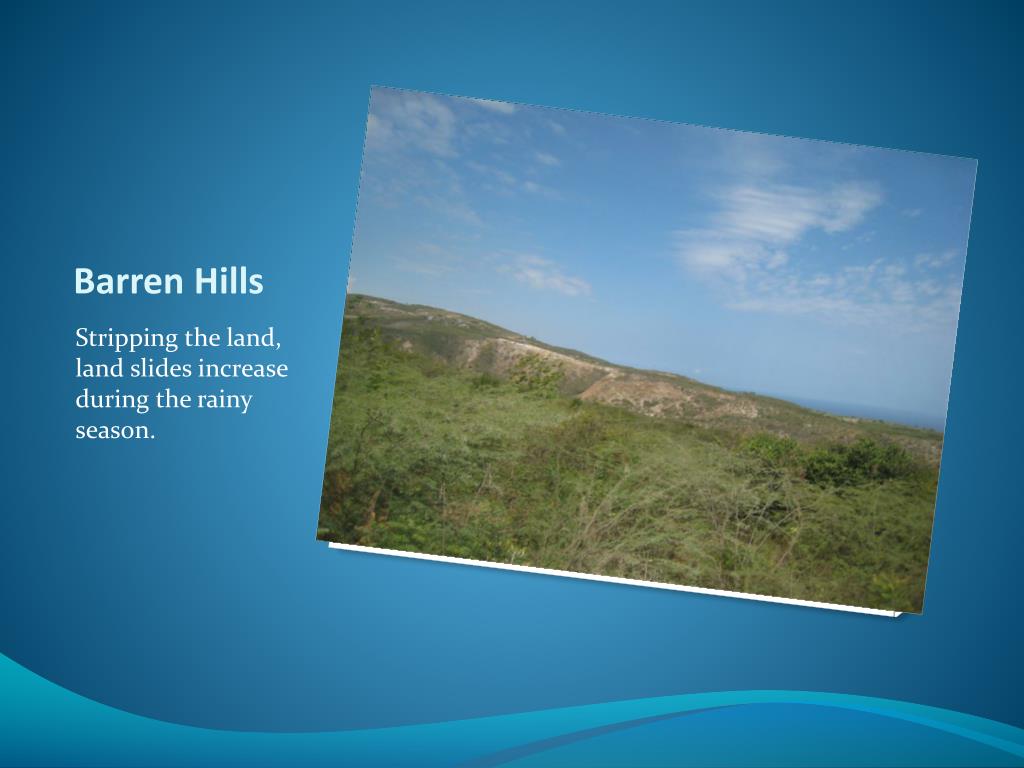 Barren Hills

Stripping the land, land slides increase during the rainy season.